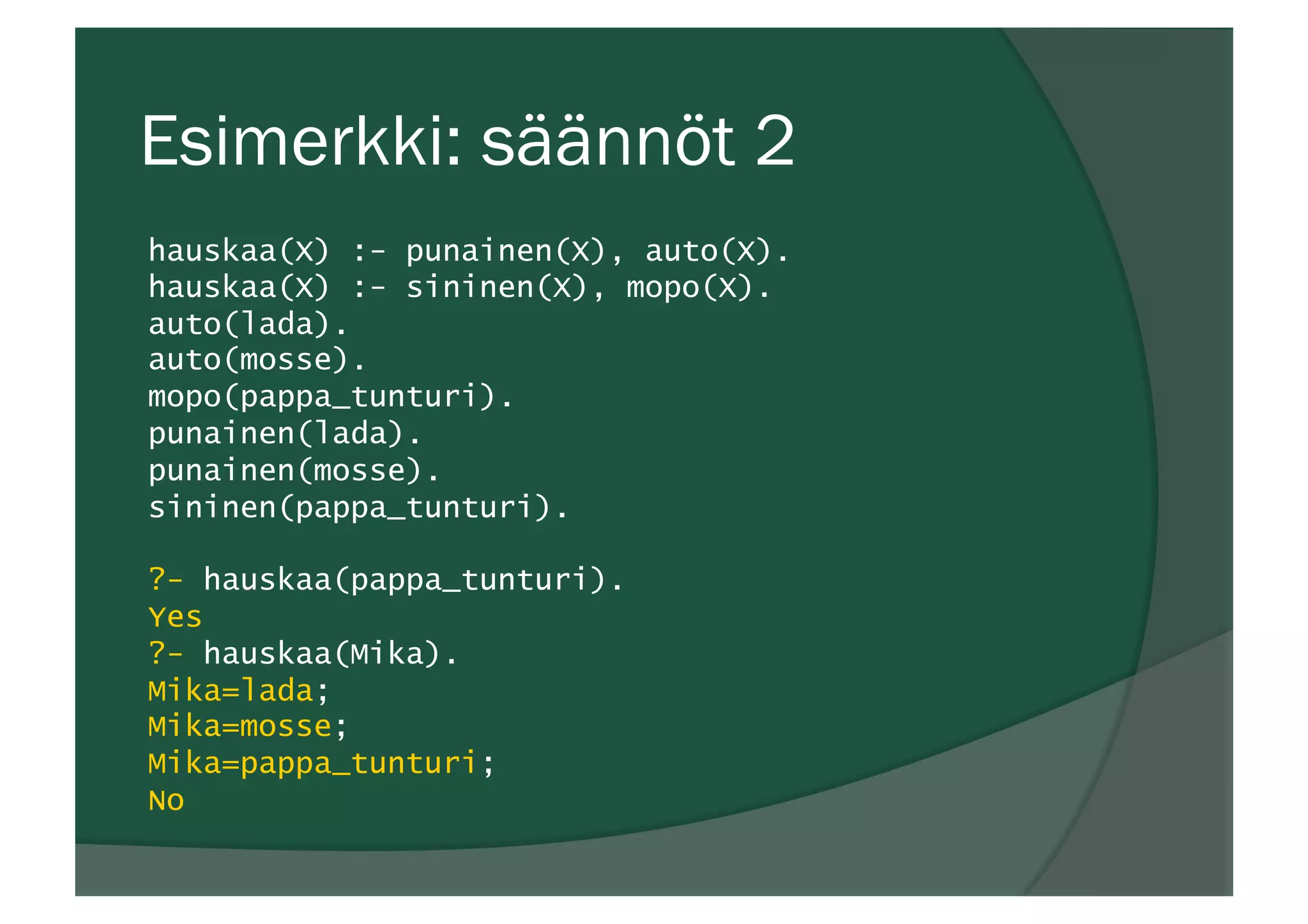 Esimerkki: säännöt 2

hauskaa(X) :- punainen(X), auto(X).
hauskaa(X) :- sininen(X), mopo(X).
auto(lada).
auto(mosse).
mopo(pappa_tunturi).
punainen(lada).
punainen(mosse).
sininen(pappa_tunturi).

?- hauskaa(pappa_tunturi).
Yes
?- hauskaa(Mika).
Mika=lada;
Mika=mosse;
Mika=pappa_tunturi;
No